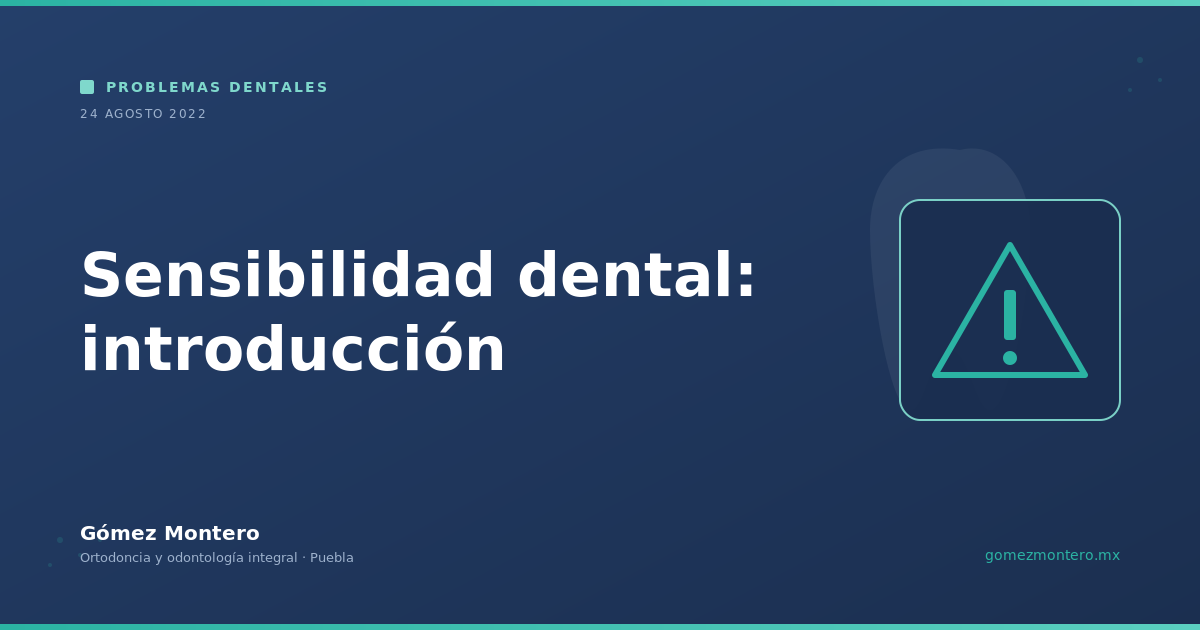 PROBLEMAS DENTALES
24 AGOSTO 2022

Sensibilidad dental: introducción

Gómez Montero
Ortodoncia y odontología integral · Puebla

gomezmontero.mx